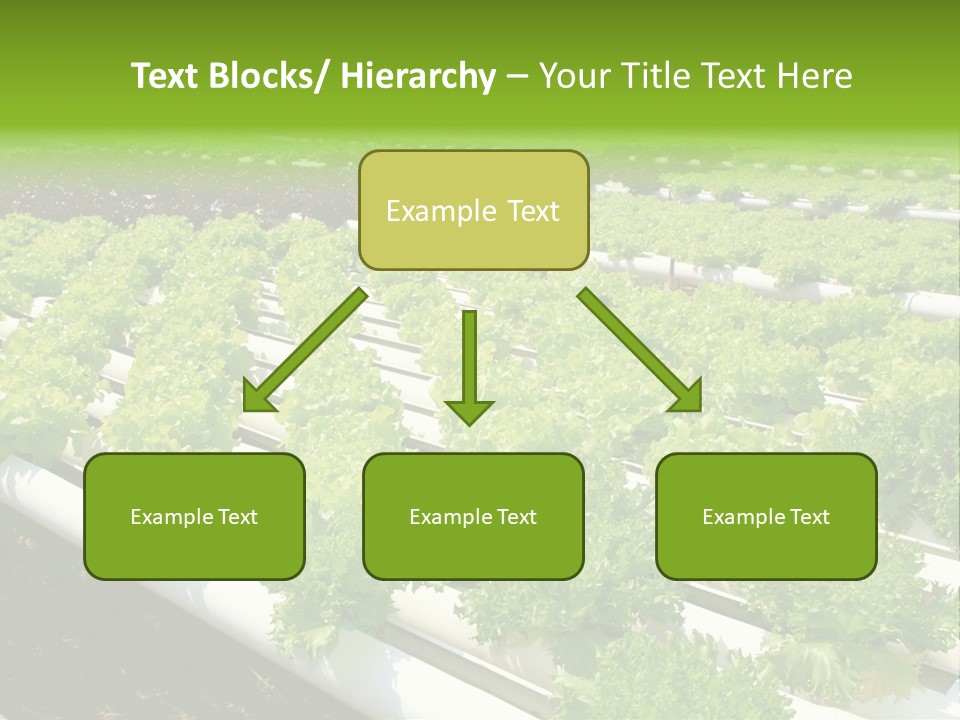 Text Blocks/ Hierarchy – Your Title Text Here

Example Text

Example Text

Example Text

Example Text